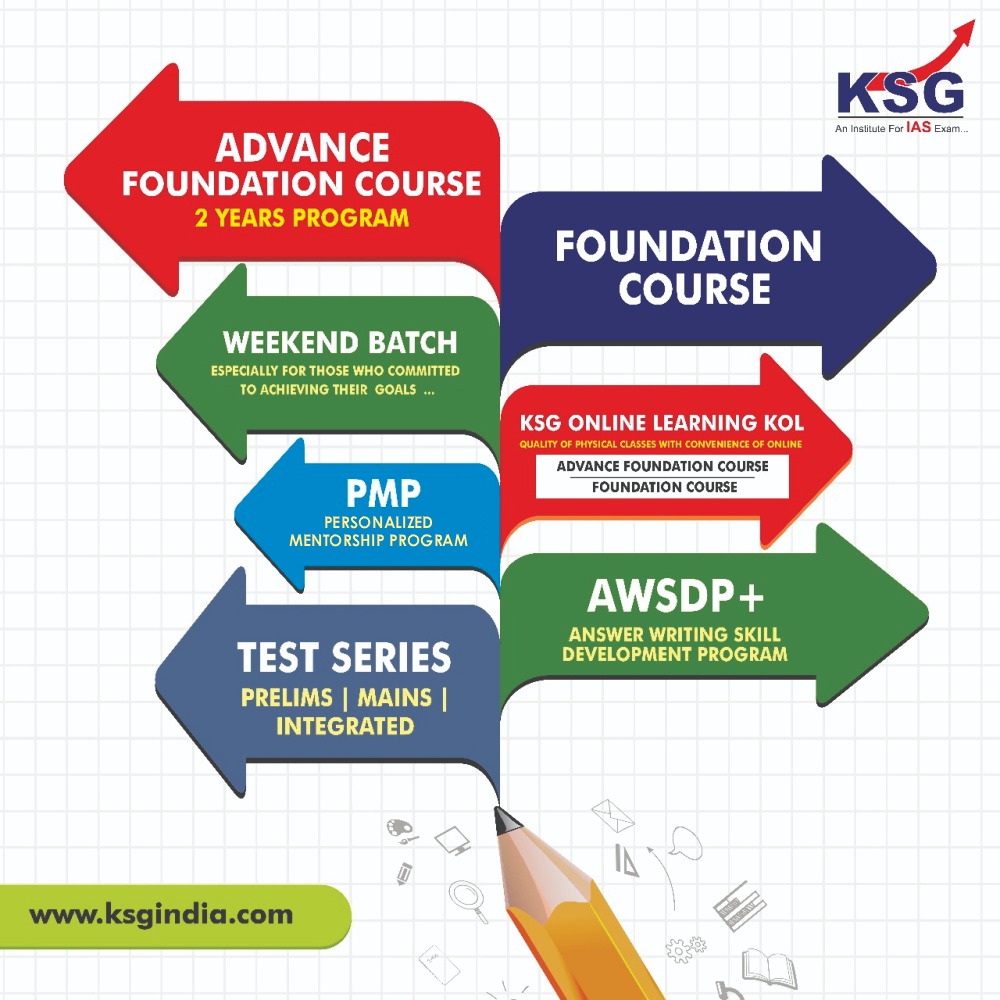 KSG
An Institute For IAS Exam...

ADVANCE FOUNDATION COURSE
2 YEARS PROGRAM

FOUNDATION COURSE

WEEKEND BATCH
ESPECIALLY FOR THOSE WHO COMMITTED TO ACHIEVING THEIR GOALS ...

KSG ONLINE LEARNING KOL
QUALITY OF PHYSICAL CLASSES WITH CONVENIENCE OF ONLINE
ADVANCE FOUNDATION COURSE
FOUNDATION COURSE

PMP
PERSONALIZED MENTORSHIP PROGRAM

AWSDP+
ANSWER WRITING SKILL DEVELOPMENT PROGRAM

TEST SERIES
PRELIMS | MAINS | INTEGRATED

www.ksgindia.com